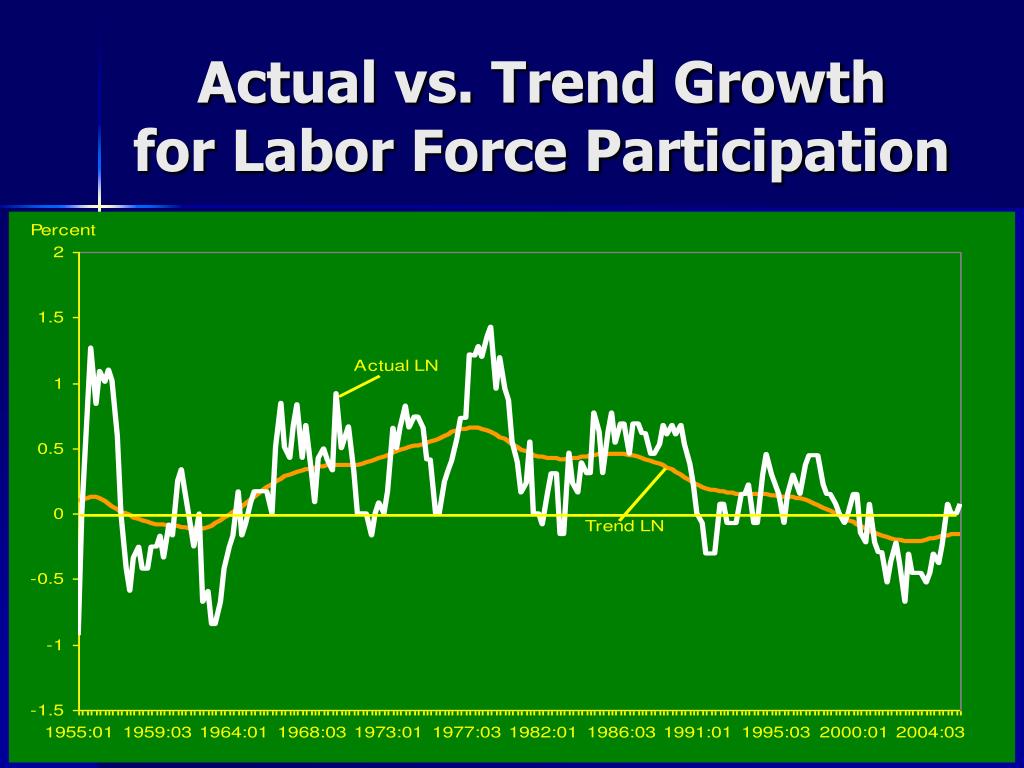 Actual vs. Trend Growth for Labor Force Participation

Percent

2
1.5
1
0.5
0
-0.5
-1
-1.5

Actual LN

Trend LN

1955:01 1959:03 1964:01 1968:03 1973:01 1977:03 1982:01 1986:03 1991:01 1995:03 2000:01 2004:03